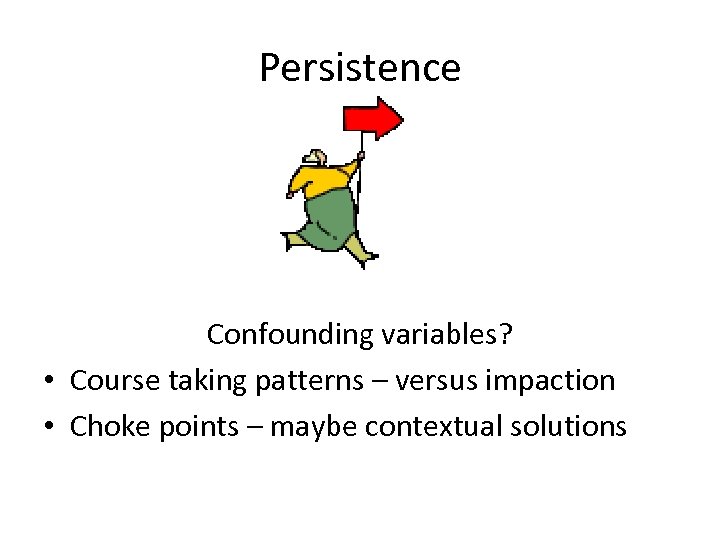 Persistence

Confounding variables?

• Course taking patterns – versus impaction
• Choke points – maybe contextual solutions